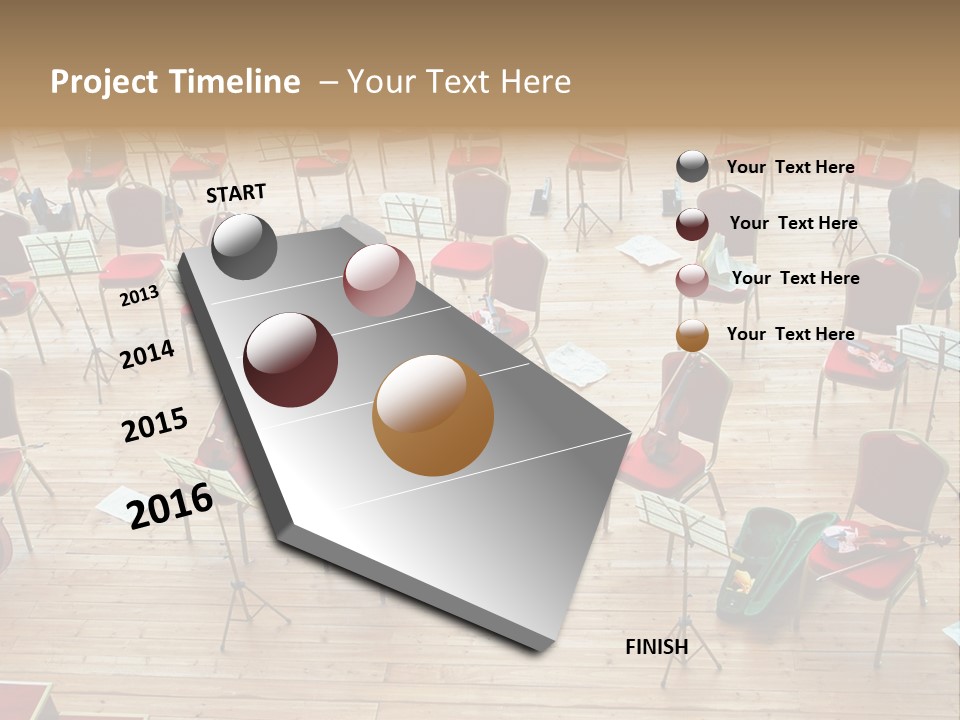 Project Timeline – Your Text Here

START

2013

2014

2015

2016

FINISH

Your Text Here

Your Text Here

Your Text Here

Your Text Here